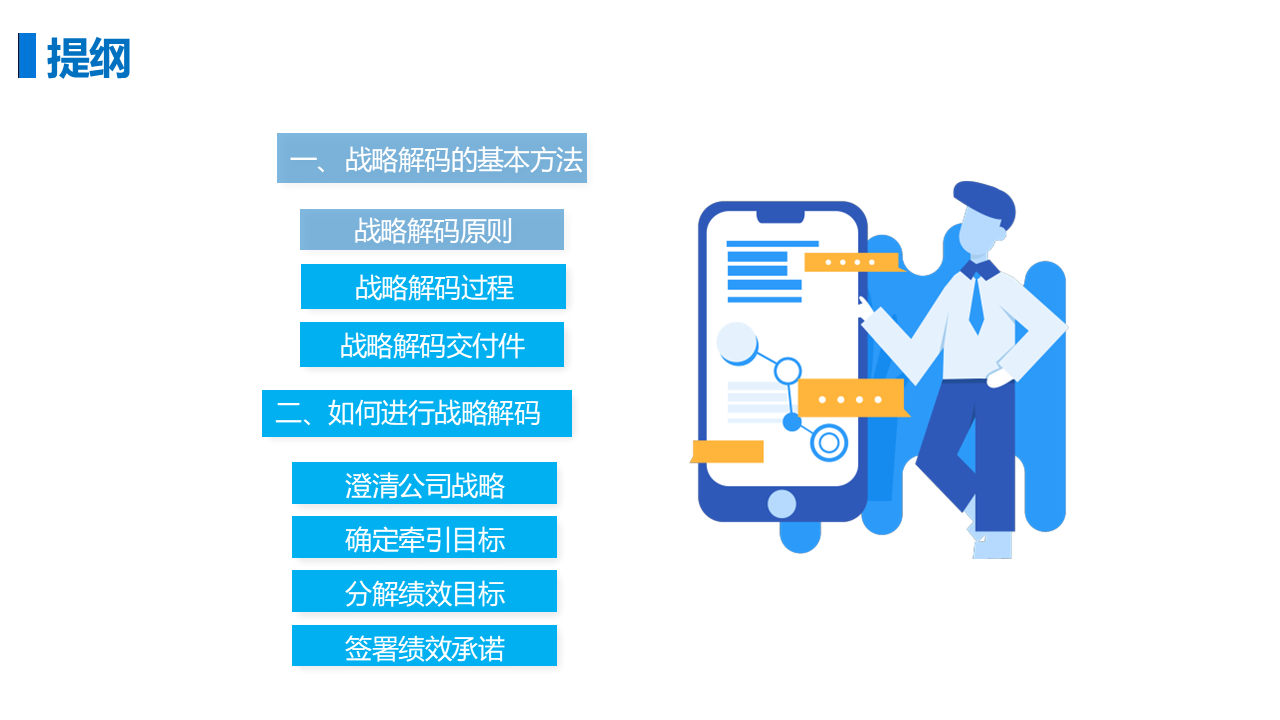 提纲

一、战略解码的基本方法

战略解码原则

战略解码过程

战略解码交付件

二、如何进行战略解码

澄清公司战略

确定牵引目标

分解绩效目标

签署绩效承诺